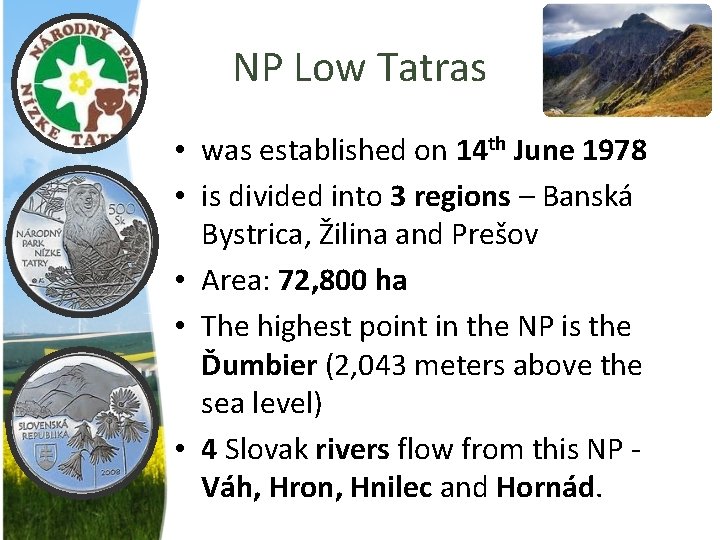 NÁRODNÝ PARK NÍZKE TATRY

500 Sk
NÁRODNÝ PARK NÍZKE TATRY

SLOVENSKÁ REPUBLIKA
2008

NP Low Tatras

• was established on **14$^{th}$ June 1978**
• is divided into **3 regions** – Banská Bystrica, Žilina and Prešov
• Area: **72,800 ha**
• The highest point in the NP is the **Ďumbier** (2,043 meters above the sea level)
• **4** Slovak **rivers** flow from this NP - **Váh, Hron, Hnilec** and **Hornád**.